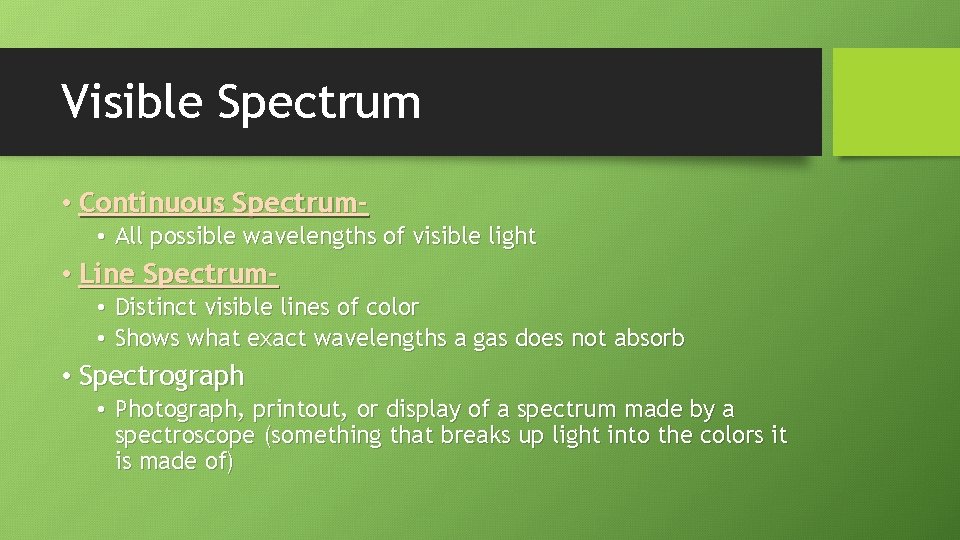 Visible Spectrum

• Continuous Spectrum-
  • All possible wavelengths of visible light
• Line Spectrum-
  • Distinct visible lines of color
  • Shows what exact wavelengths a gas does not absorb
• Spectrograph
  • Photograph, printout, or display of a spectrum made by a spectroscope (something that breaks up light into the colors it is made of)